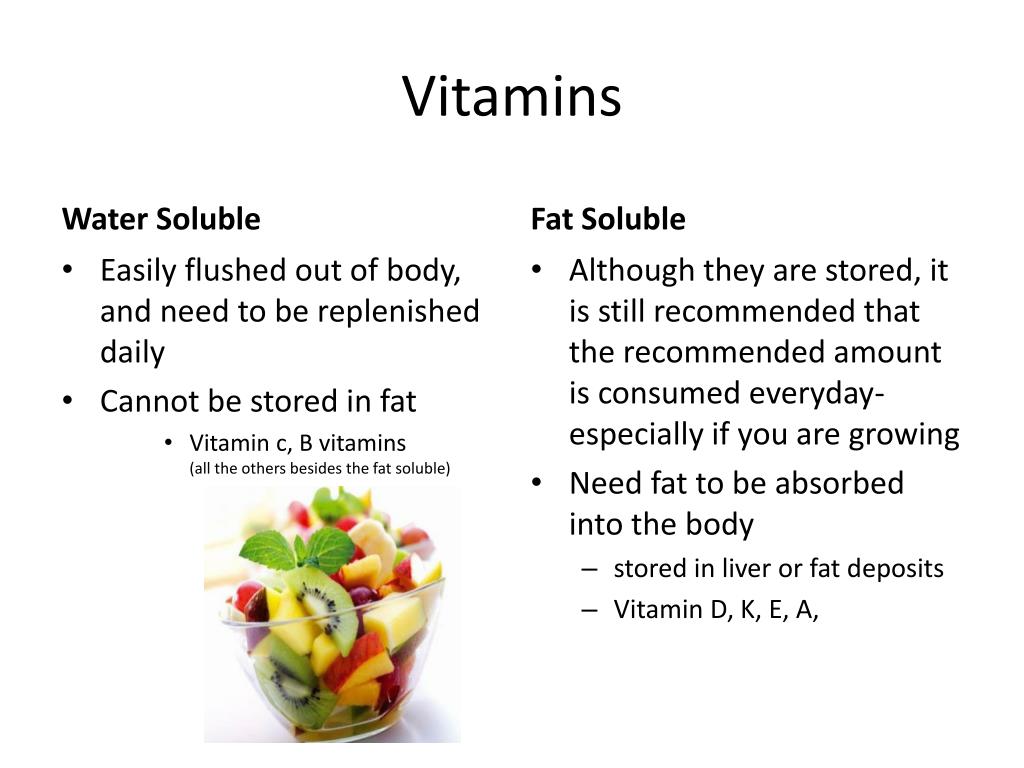 Vitamins

Water Soluble

• Easily flushed out of body, and need to be replenished daily
• Cannot be stored in fat
  • Vitamin c, B vitamins (all the others besides the fat soluble)

Fat Soluble

• Although they are stored, it is still recommended that the recommended amount is consumed everyday- especially if you are growing
• Need fat to be absorbed into the body
  – stored in liver or fat deposits
  – Vitamin D, K, E, A,